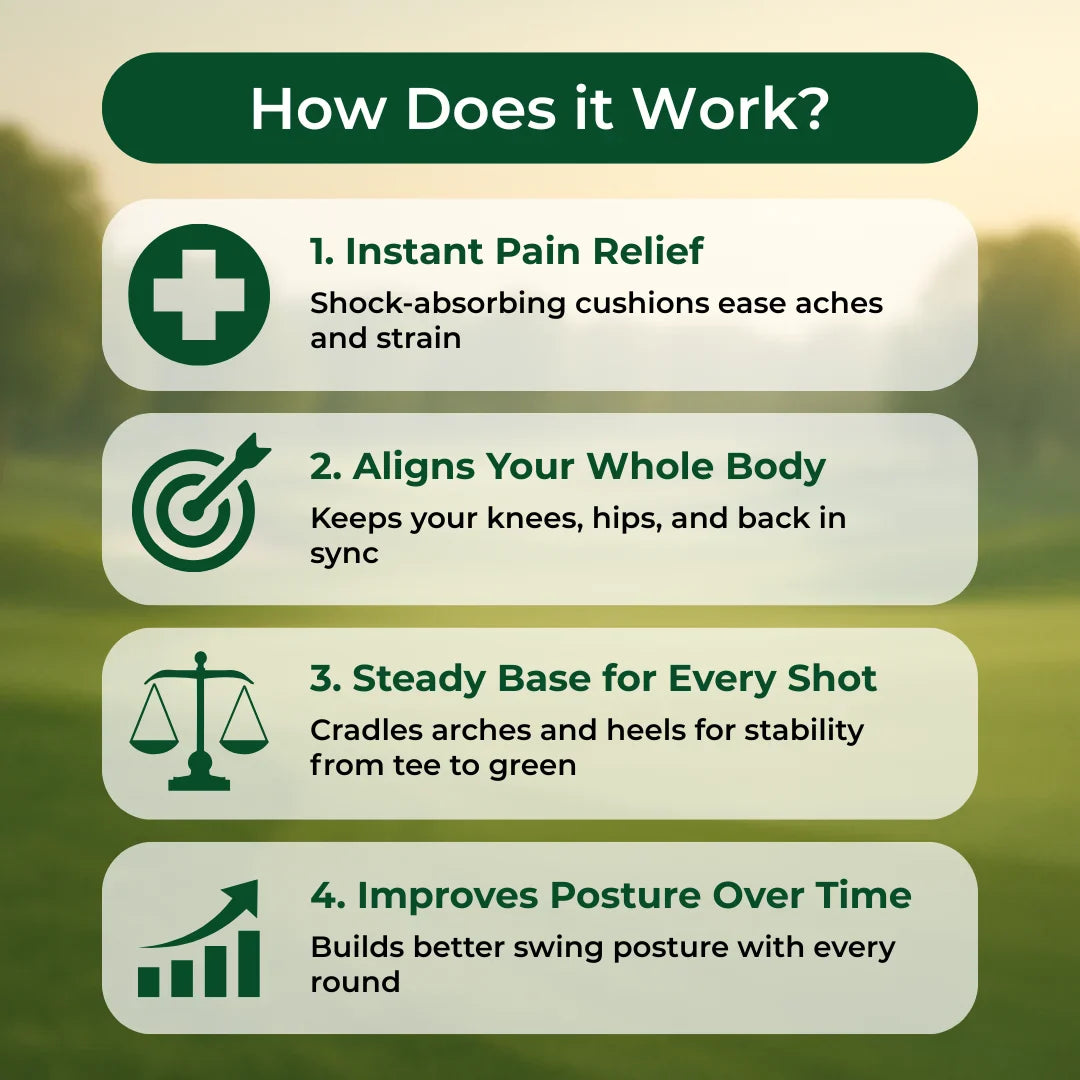 How Does it Work?

1. Instant Pain Relief
Shock-absorbing cushions ease aches and strain

2. Aligns Your Whole Body
Keeps your knees, hips, and back in sync

3. Steady Base for Every Shot
Cradles arches and heels for stability from tee to green

4. Improves Posture Over Time
Builds better swing posture with every round